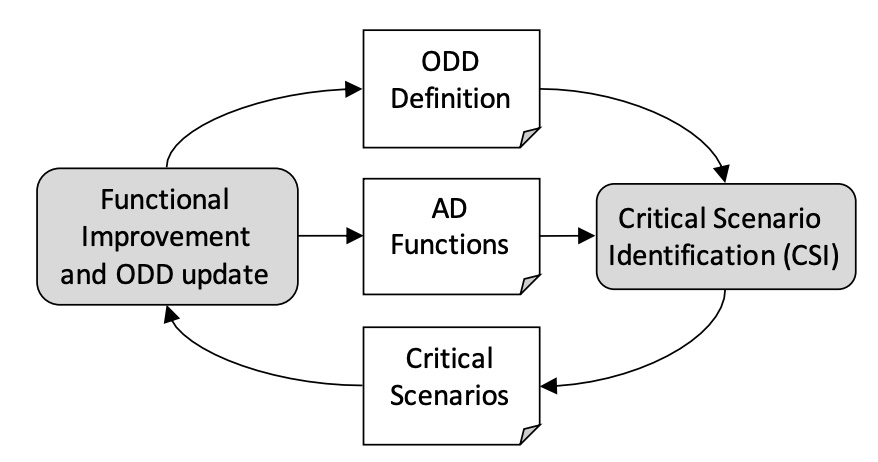 ODD Definition

Functional Improvement and ODD update

AD Functions

Critical Scenario Identification (CSI)

Critical Scenarios